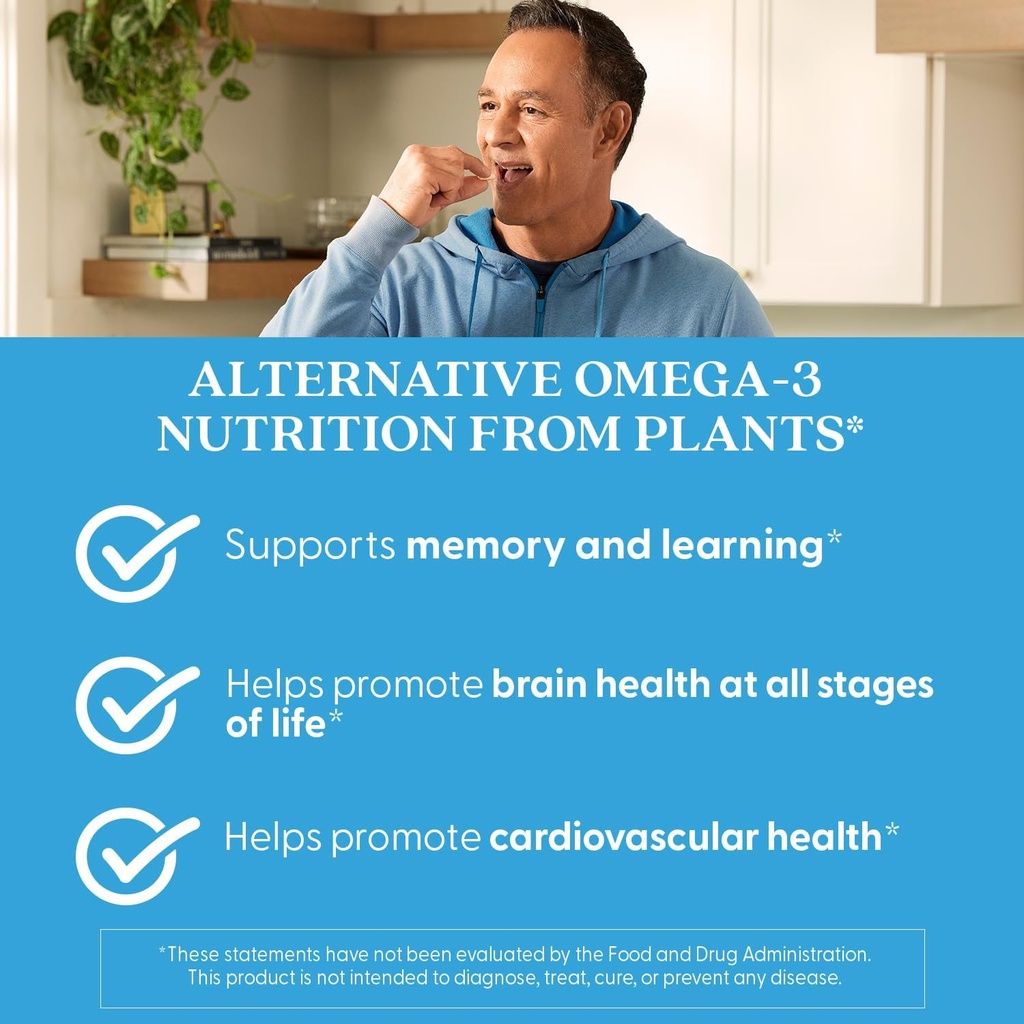 ALTERNATIVE OMEGA-3 NUTRITION FROM PLANTS*

Supports memory and learning*

Helps promote brain health at all stages of life*

Helps promote cardiovascular health*

*These statements have not been evaluated by the Food and Drug Administration. This product is not intended to diagnose, treat, cure, or prevent any disease.